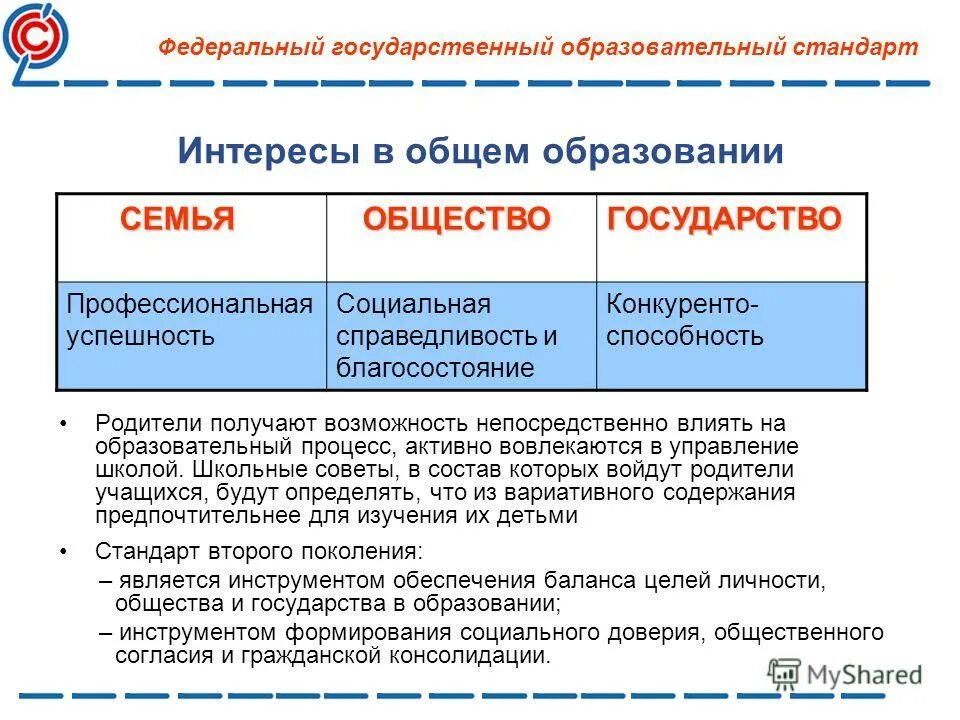 Федеральный государственный образовательный стандарт

Интересы в общем образовании

| СЕМЬЯ | ОБЩЕСТВО | ГОСУДАРСТВО |
|---|---|---|
| Профессиональная успешность | Социальная справедливость и благосостояние | Конкуренто-способность |

• Родители получают возможность непосредственно влиять на образовательный процесс, активно вовлекаются в управление школой. Школьные советы, в состав которых войдут родители учащихся, будут определять, что из вариативного содержания предпочтительнее для изучения их детьми

• Стандарт второго поколения:
– является инструментом обеспечения баланса целей личности, общества и государства в образовании;
– инструментом формирования социального доверия, общественного согласия и гражданской консолидации.

MyShared